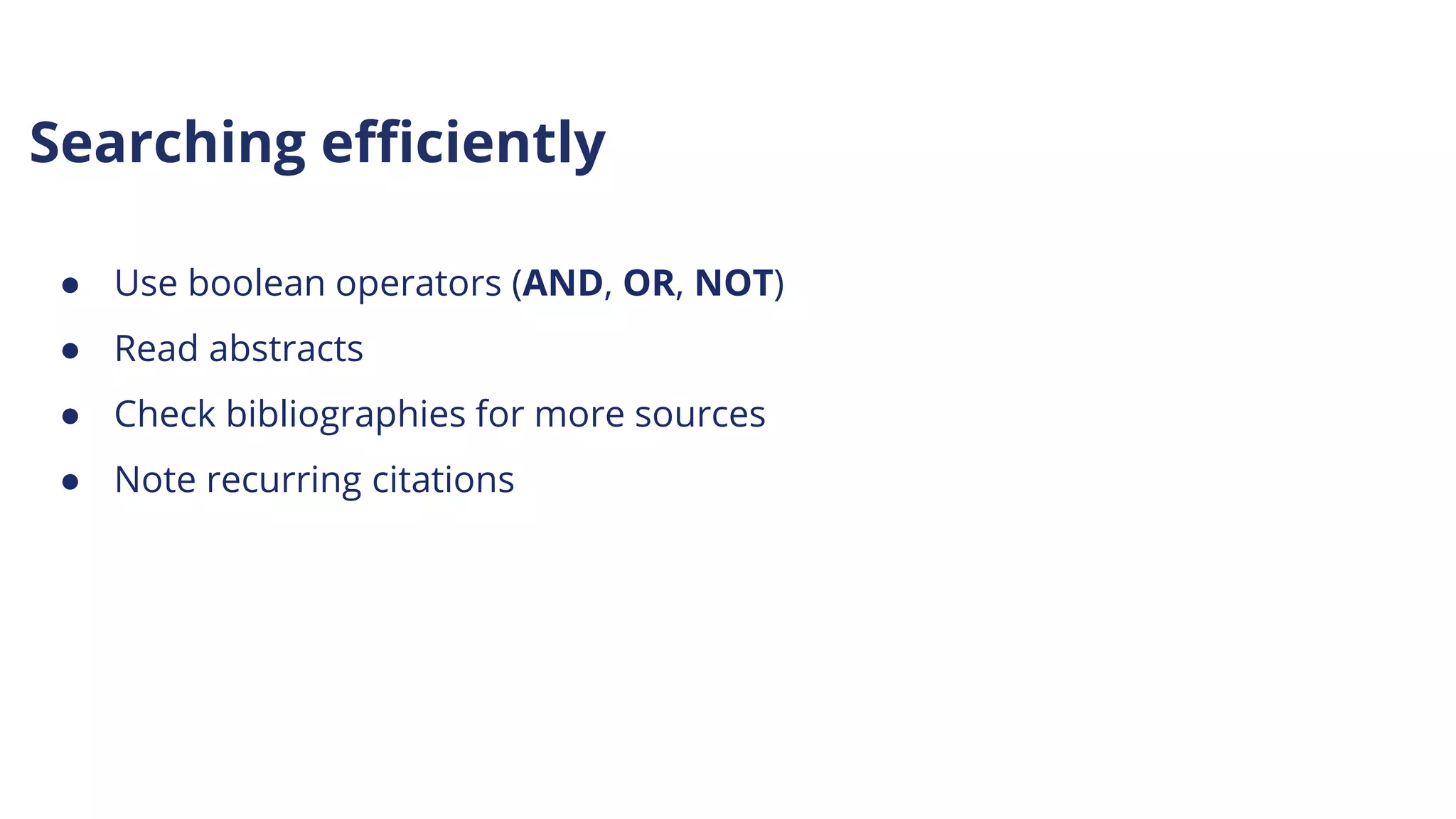 Searching efficiently

- Use boolean operators (AND, OR, NOT)
- Read abstracts
- Check bibliographies for more sources
- Note recurring citations